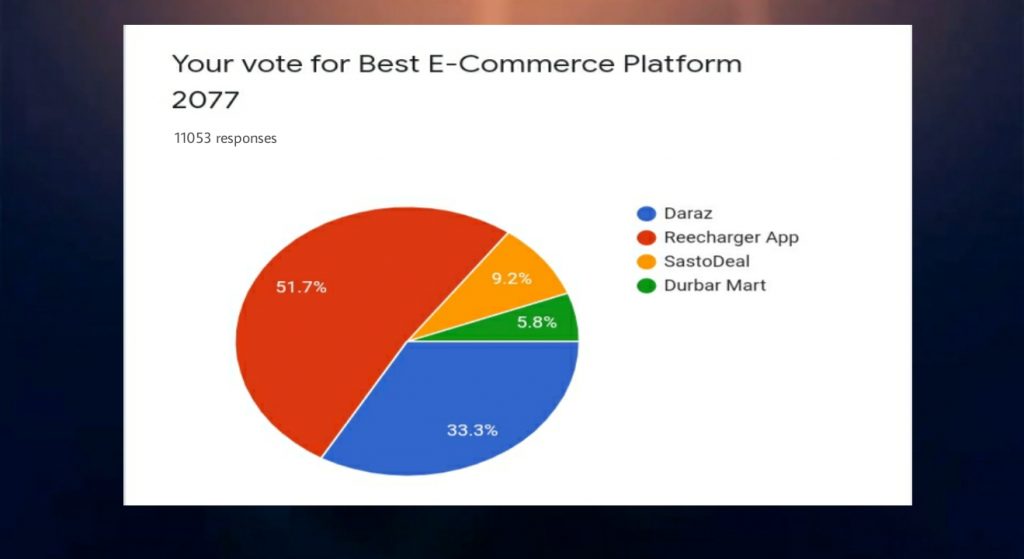 Your vote for Best E-Commerce Platform 2077

11053 responses

51.7%

9.2%

5.8%

33.3%

Daraz
Reecharger App
SastoDeal
Durbar Mart